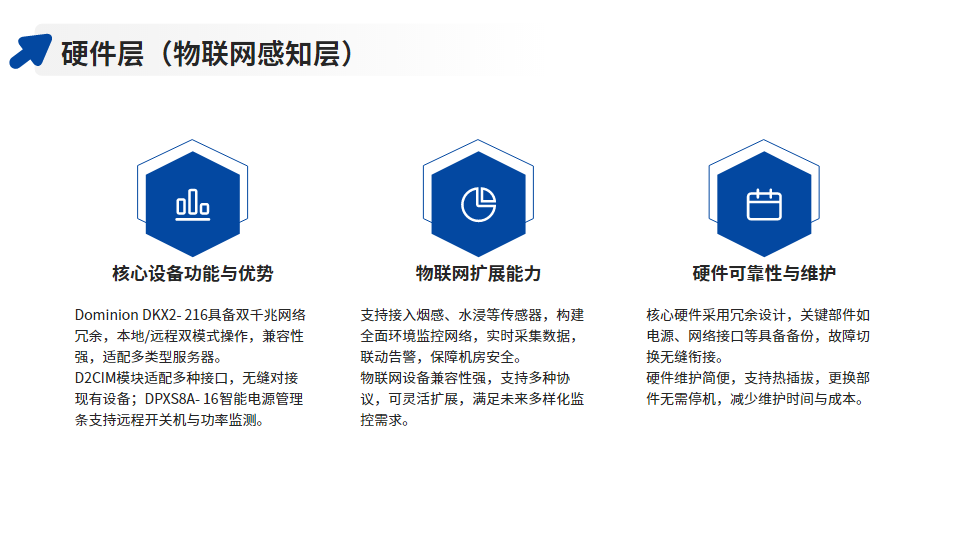 硬件层（物联网感知层）

核心设备功能与优势

Dominion DKX2- 216具备双千兆网络冗余，本地/远程双模式操作，兼容性强，适配多类型服务器。
D2CIM模块适配多种接口，无缝对接现有设备；DPXS8A- 16智能电源管理条支持远程开关机与功率监测。

物联网扩展能力

支持接入烟感、水浸等传感器，构建全面环境监控网络，实时采集数据，联动告警，保障机房安全。
物联网设备兼容性强，支持多种协议，可灵活扩展，满足未来多样化监控需求。

硬件可靠性与维护

核心硬件采用冗余设计，关键部件如电源、网络接口等具备备份，故障切换无缝衔接。
硬件维护简便，支持热插拔，更换部件无需停机，减少维护时间与成本。